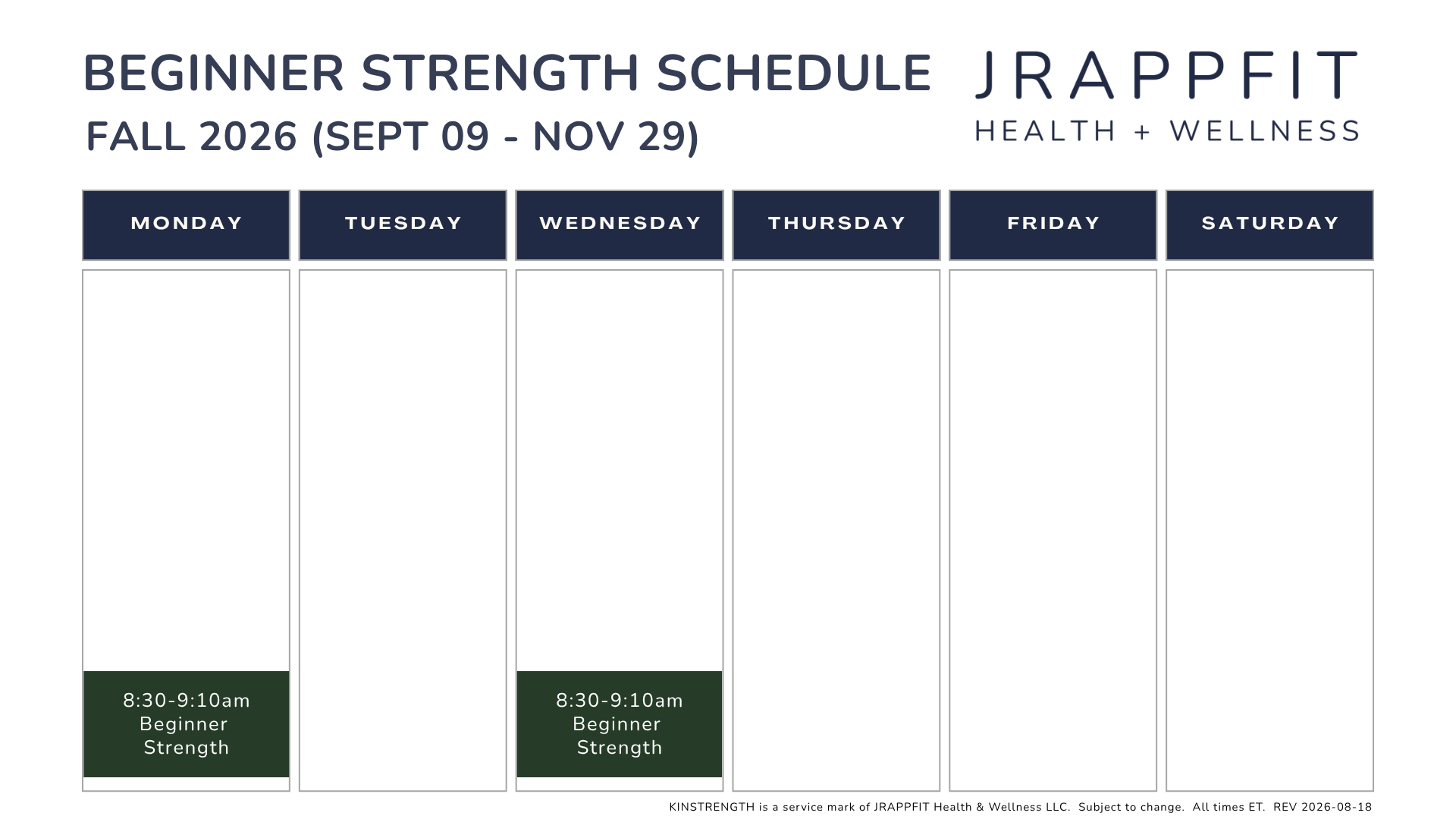 BEGINNER STRENGTH SCHEDULE
FALL 2026 (SEPT 09 - NOV 29)

JRAPPFIT
HEALTH + WELLNESS

| MONDAY | TUESDAY | WEDNESDAY | THURSDAY | FRIDAY | SATURDAY |
|---|---|---|---|---|---|
| 8:30-9:10am Beginner Strength | | 8:30-9:10am Beginner Strength | | | |

KINSTRENGTH is a service mark of JRAPPFIT Health & Wellness LLC. Subject to change. All times ET. REV 2026-08-18